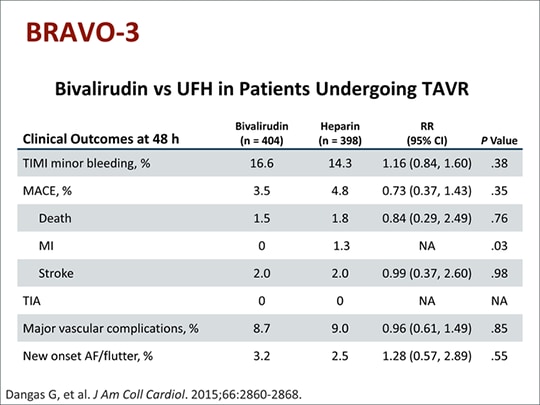 BRAVO-3

Bivalirudin vs UFH in Patients Undergoing TAVR

| Clinical Outcomes at 48 h | Bivalirudin (n = 404) | Heparin (n = 398) | RR (95% CI) | P Value |
|---|---|---|---|---|
| TIMI minor bleeding, % | 16.6 | 14.3 | 1.16 (0.84, 1.60) | .38 |
| MACE, % | 3.5 | 4.8 | 0.73 (0.37, 1.43) | .35 |
| Death | 1.5 | 1.8 | 0.84 (0.29, 2.49) | .76 |
| MI | 0 | 1.3 | NA | .03 |
| Stroke | 2.0 | 2.0 | 0.99 (0.37, 2.60) | .98 |
| TIA | 0 | 0 | NA | NA |
| Major vascular complications, % | 8.7 | 9.0 | 0.96 (0.61, 1.49) | .85 |
| New onset AF/flutter, % | 3.2 | 2.5 | 1.28 (0.57, 2.89) | .55 |

Dangas G, et al. J Am Coll Cardiol. 2015;66:2860-2868.